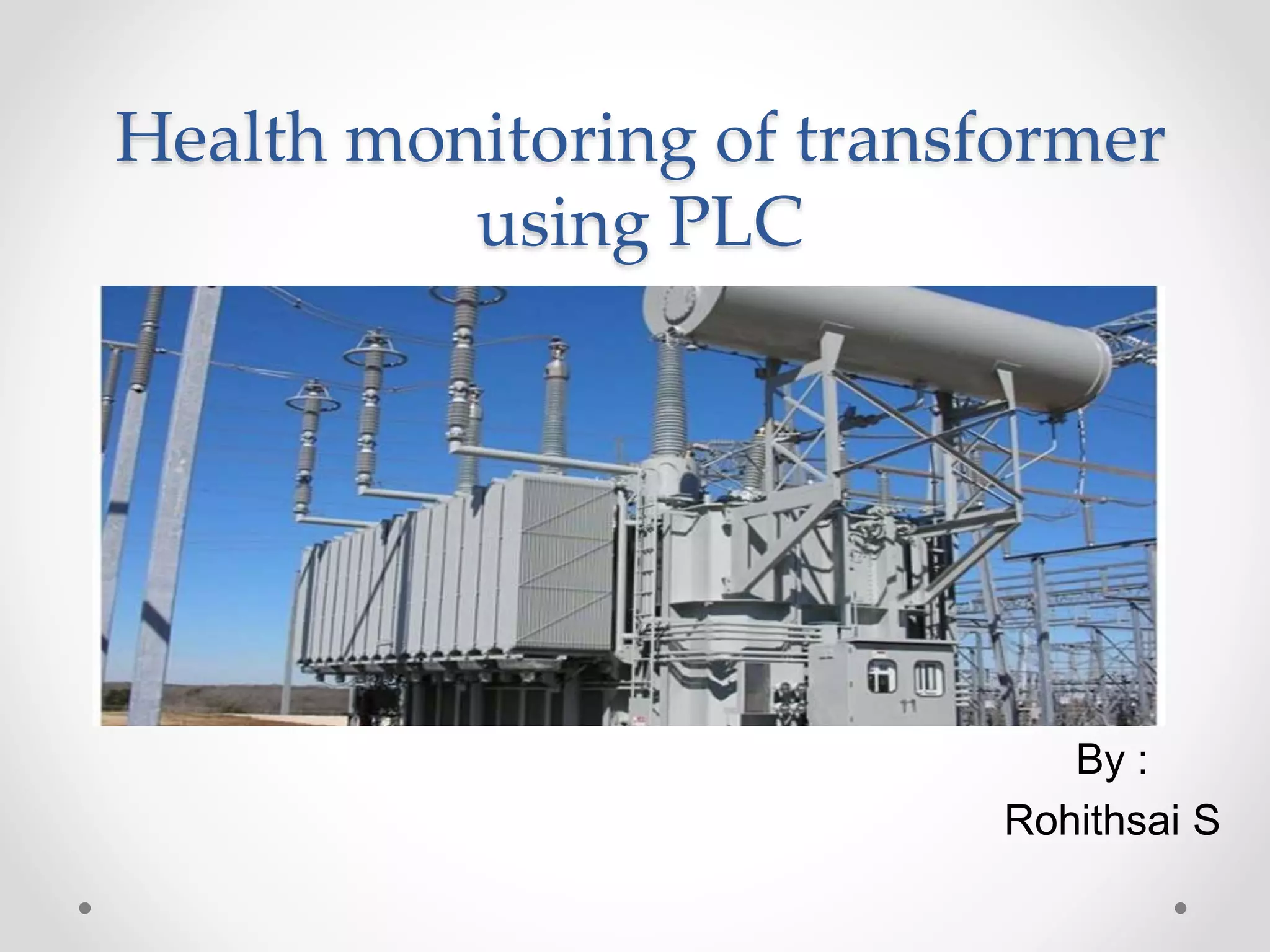 Health monitoring of transformer using PLC

By :
Rohithsai S